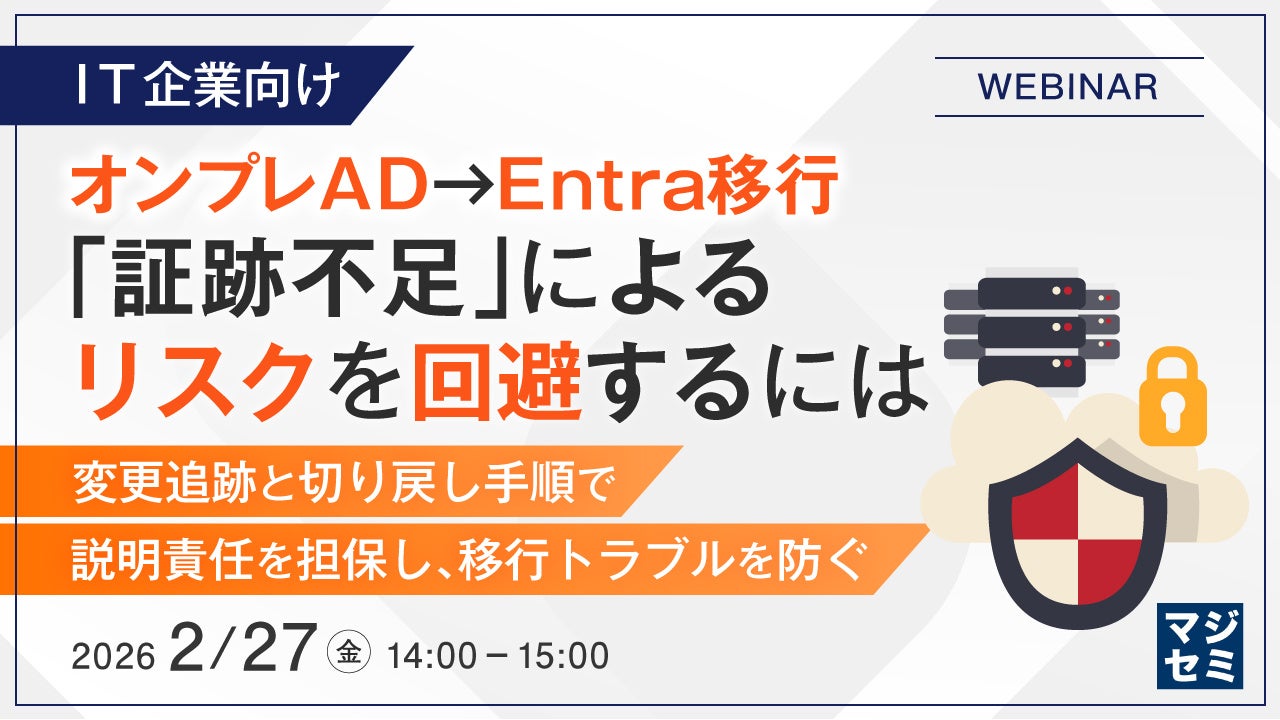 IT企業向け

WEBINAR

オンプレAD→Entra移行
「証跡不足」による
リスクを回避するには

変更追跡と切り戻し手順で
説明責任を担保し、移行トラブルを防ぐ

2026 2/27 金 14:00－15:00

マジセミ